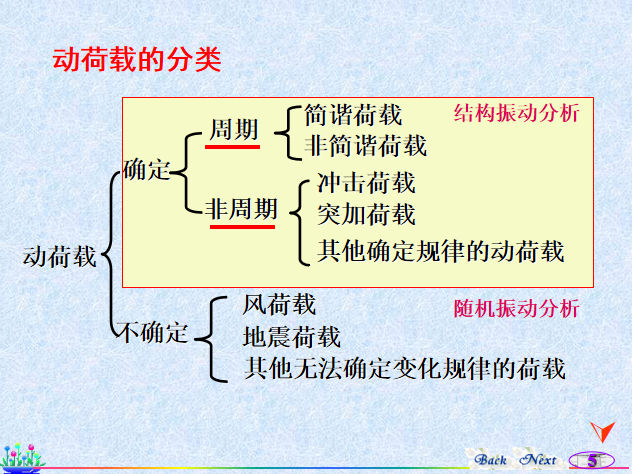 动荷载的分类

动荷载

确定

周期

简谐荷载

非简谐荷载

结构振动分析

非周期

冲击荷载

突加荷载

其他确定规律的动荷载

不确定

风荷载

地震荷载

其他无法确定变化规律的荷载

随机振动分析

Back Next 5